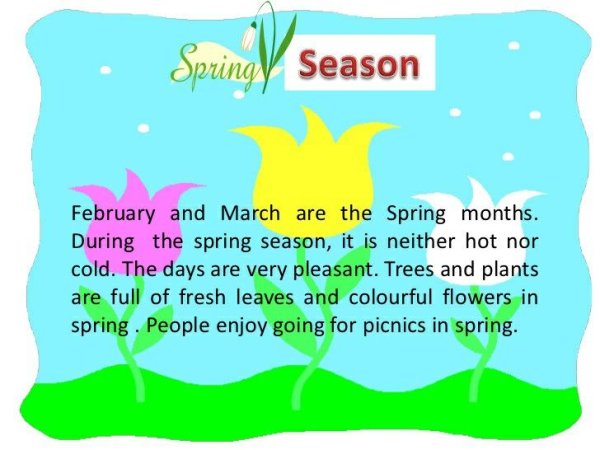 Spring Season

February and March are the Spring months. During the spring season, it is neither hot nor cold. The days are very pleasant. Trees and plants are full of fresh leaves and colourful flowers in spring . People enjoy going for picnics in spring.